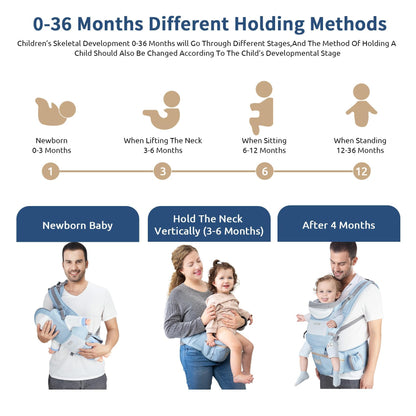 0-36 Months Different Holding Methods

Children's Skeletal Development 0-36 Months will Go Through Different Stages,And The Method Of Holding A Child Should Also Be Changed According To The Child's Developmental Stage

Newborn
0-3 Months

When Lifting The Neck
3-6 Months

When Sitting
6-12 Months

When Standing
12-36 Months

1

3

6

12

Newborn Baby

Hold The Neck Vertically (3-6 Months)

After 4 Months